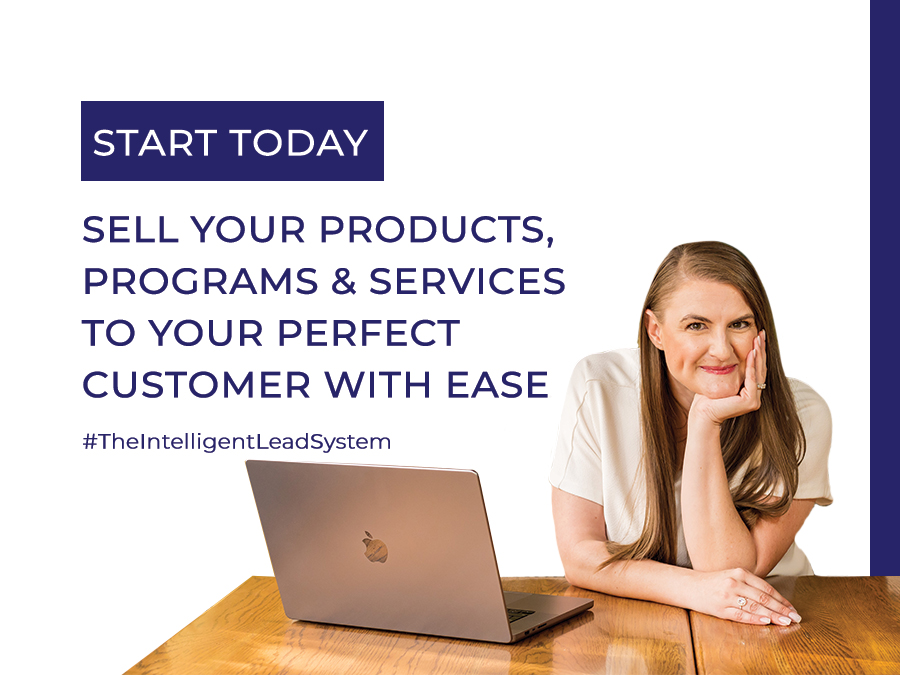 START TODAY

SELL YOUR PRODUCTS, PROGRAMS & SERVICES TO YOUR PERFECT CUSTOMER WITH EASE

#TheIntelligentLeadSystem